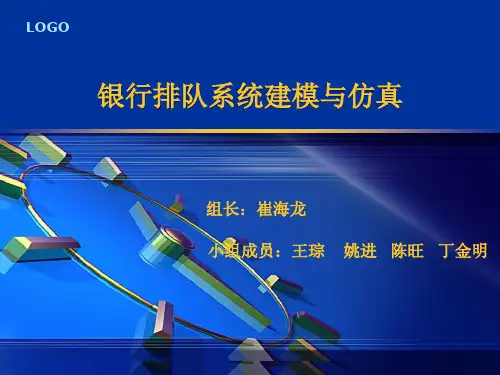 LOGO

银行排队系统建模与仿真

组长：崔海龙

小组成员：王琮　姚进　陈旺　丁金明